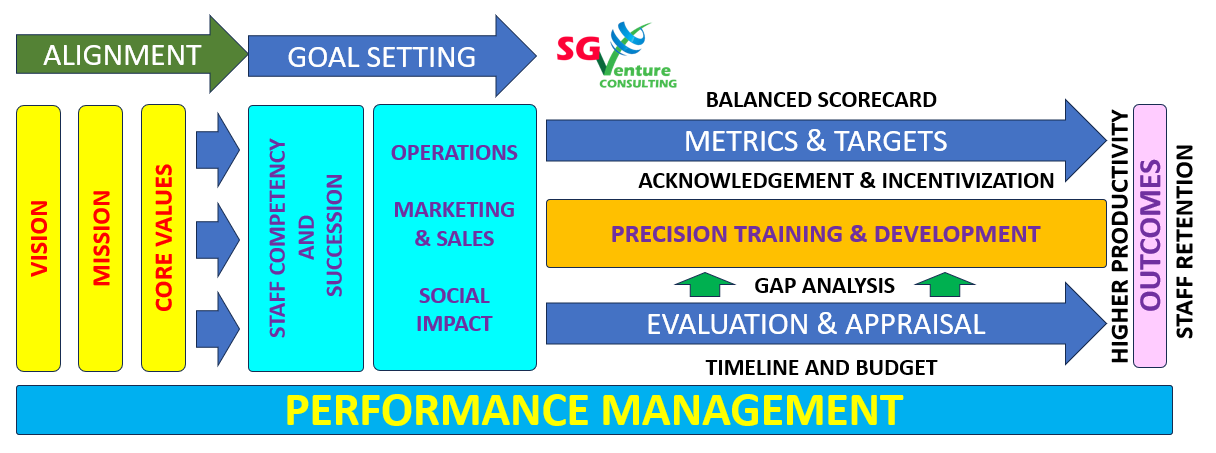 ALIGNMENT

GOAL SETTING

SG Venture CONSULTING

VISION

MISSION

CORE VALUES

STAFF COMPETENCY AND SUCCESSION

OPERATIONS

MARKETING & SALES

SOCIAL IMPACT

BALANCED SCORECARD

METRICS & TARGETS

ACKNOWLEDGEMENT & INCENTIVIZATION

PRECISION TRAINING & DEVELOPMENT

GAP ANALYSIS

EVALUATION & APPRAISAL

TIMELINE AND BUDGET

HIGHER PRODUCTIVITY

OUTCOMES

STAFF RETENTION

PERFORMANCE MANAGEMENT